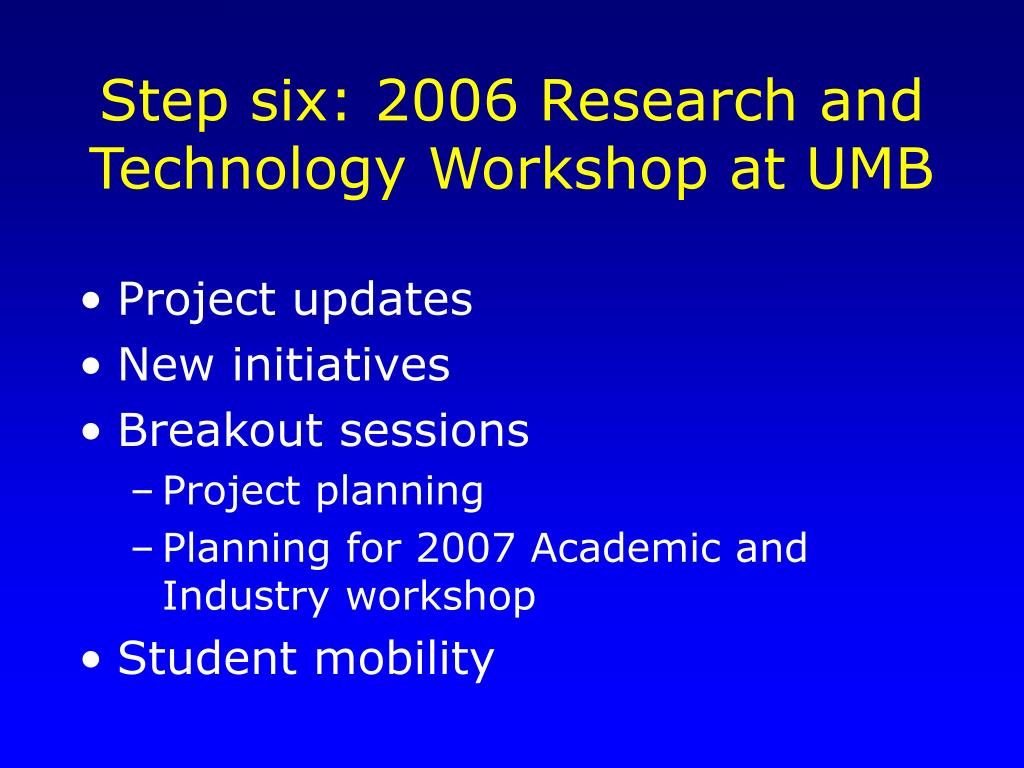 Step six: 2006 Research and Technology Workshop at UMB

• Project updates
• New initiatives
• Breakout sessions
– Project planning
– Planning for 2007 Academic and Industry workshop
• Student mobility